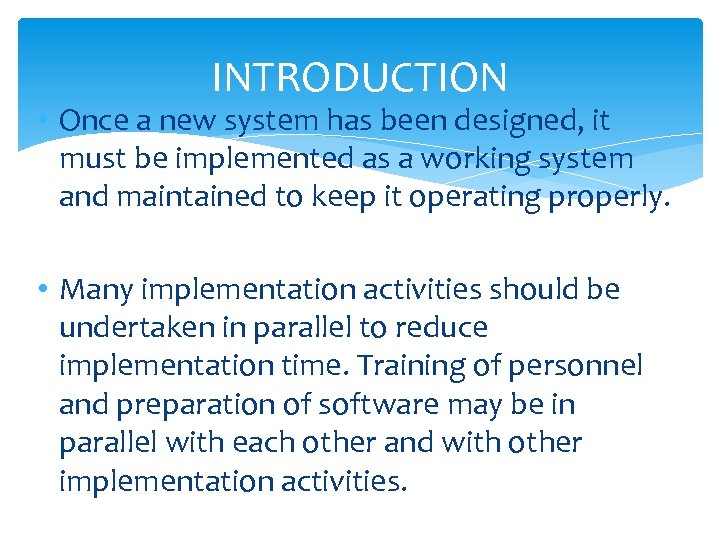 INTRODUCTION

• Once a new system has been designed, it must be implemented as a working system and maintained to keep it operating properly.

• Many implementation activities should be undertaken in parallel to reduce implementation time. Training of personnel and preparation of software may be in parallel with each other and with other implementation activities.